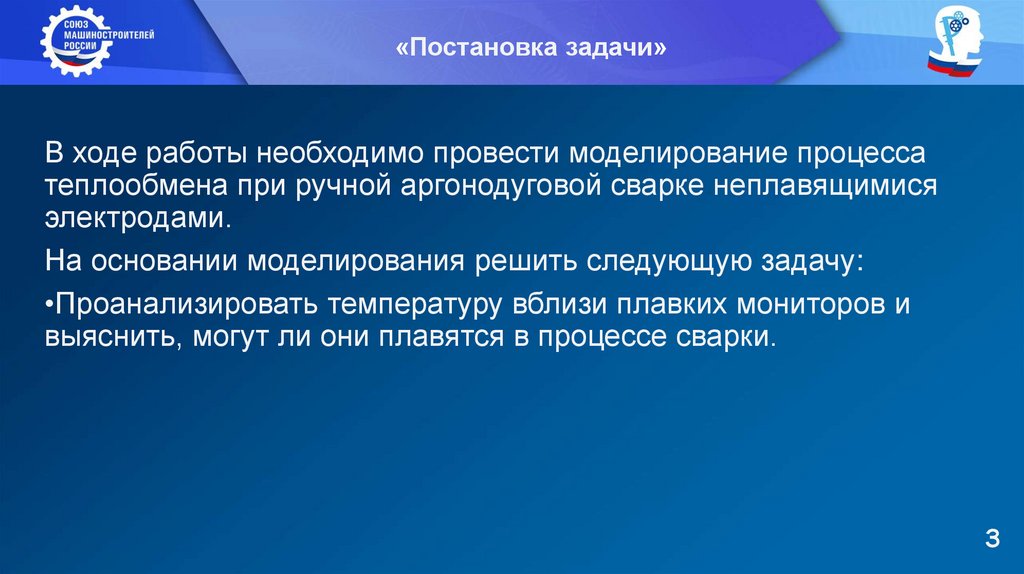 СОЮЗ МАШИНОСТРОИТЕЛЕЙ РОССИИ

«Постановка задачи»

В ходе работы необходимо провести моделирование процесса теплообмена при ручной аргонодуговой сварке неплавящимися электродами.

На основании моделирования решить следующую задачу:

•Проанализировать температуру вблизи плавких мониторов и выяснить, могут ли они плавятся в процессе сварки.

3